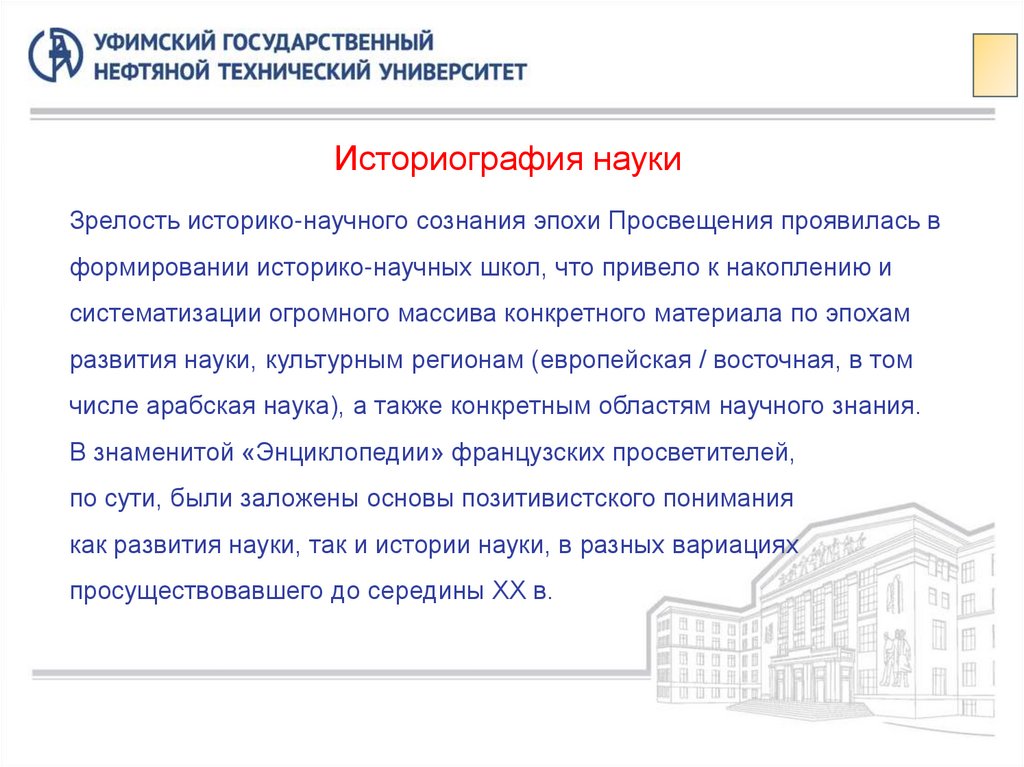 УФИМСКИЙ ГОСУДАРСТВЕННЫЙ
НЕФТЯНОЙ ТЕХНИЧЕСКИЙ УНИВЕРСИТЕТ

Историография науки

Зрелость историко-научного сознания эпохи Просвещения проявилась в формировании историко-научных школ, что привело к накоплению и систематизации огромного массива конкретного материала по эпохам развития науки, культурным регионам (европейская / восточная, в том числе арабская наука), а также конкретным областям научного знания.
В знаменитой «Энциклопедии» французских просветителей,
по сути, были заложены основы позитивистского понимания
как развития науки, так и истории науки, в разных вариациях
просуществовавшего до середины XX в.